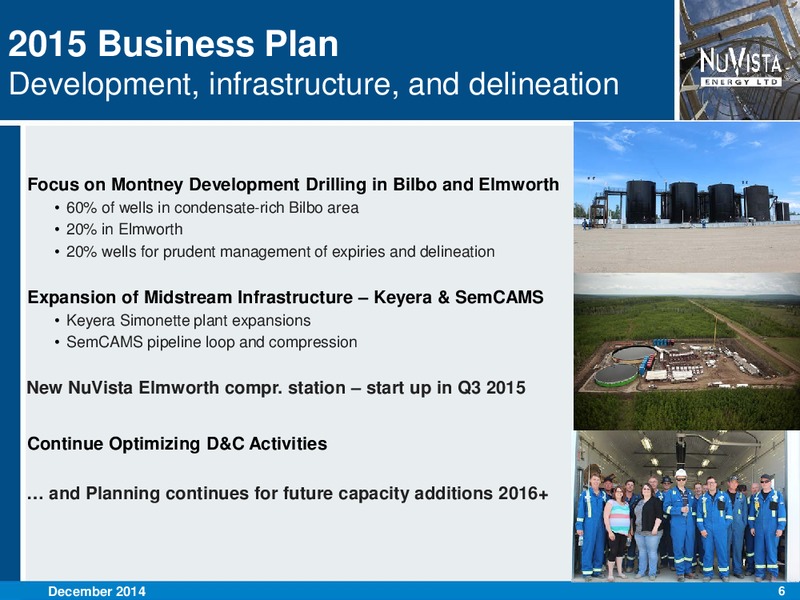 2015 Business Plan
Development, infrastructure, and delineation

NuVista
ENERGY LTD

Focus on Montney Development Drilling in Bilbo and Elmworth
• 60% of wells in condensate-rich Bilbo area
• 20% in Elmworth
• 20% wells for prudent management of expiries and delineation

Expansion of Midstream Infrastructure – Keyera & SemCAMS
• Keyera Simonette plant expansions
• SemCAMS pipeline loop and compression

New NuVista Elmworth compr. station – start up in Q3 2015

Continue Optimizing D&C Activities

… and Planning continues for future capacity additions 2016+

December 2014
6